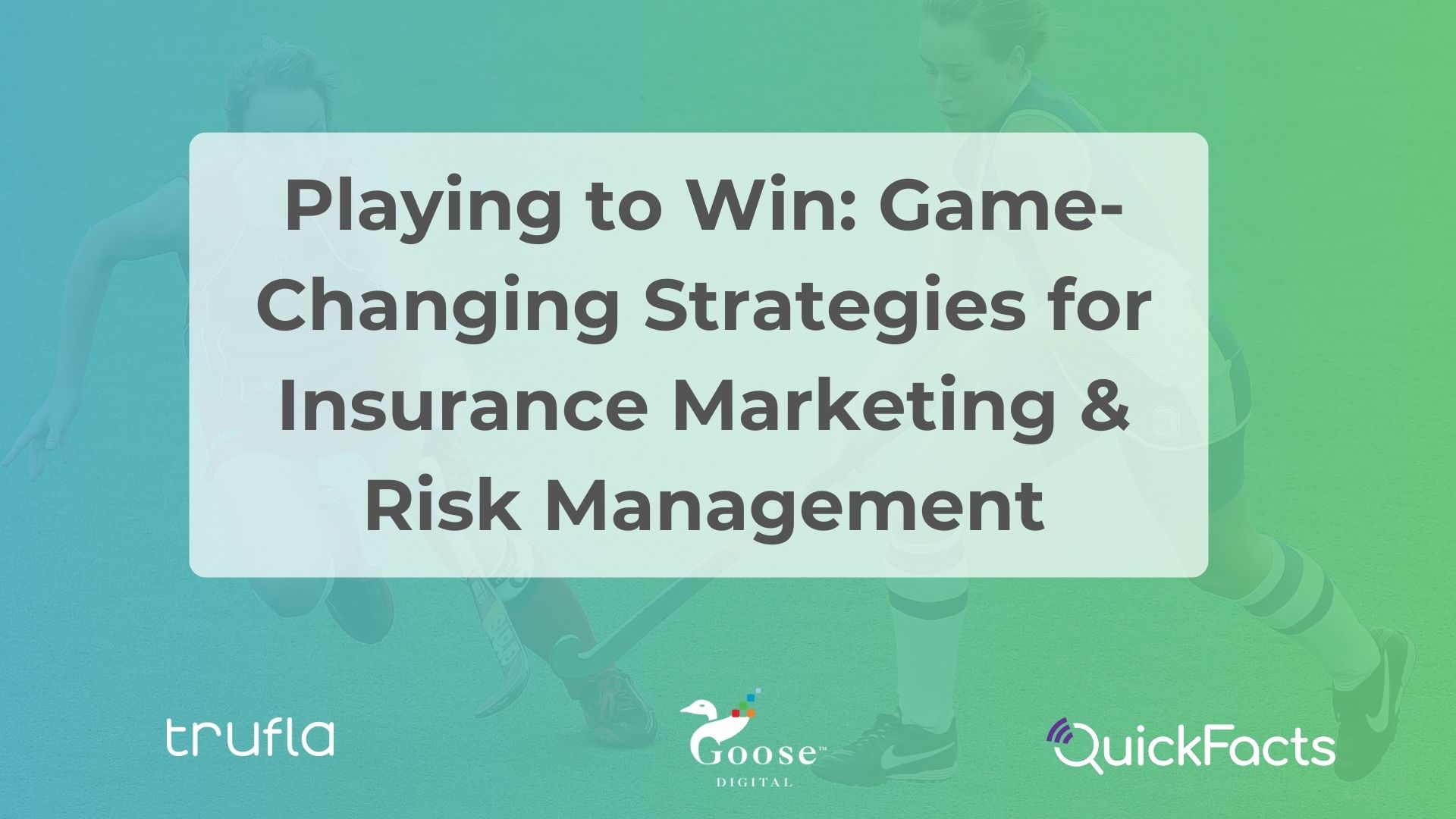 Playing to Win: Game-Changing Strategies for Insurance Marketing & Risk Management

trufla

Goose™
DIGITAL

QuickFacts